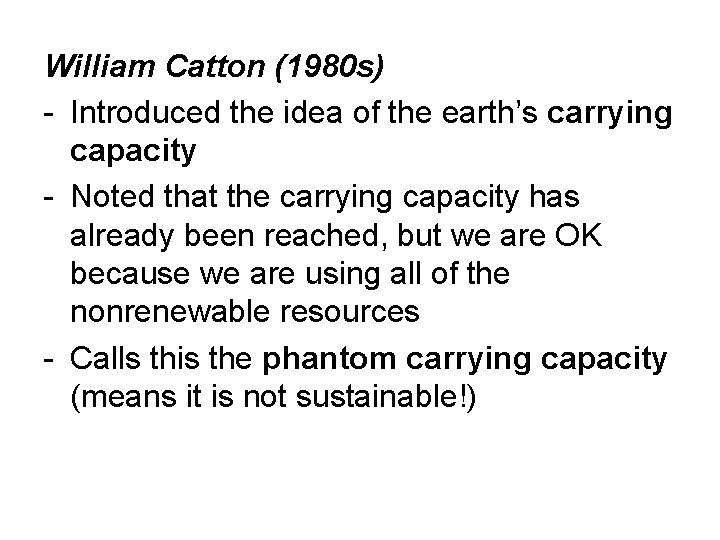 William Catton (1980s)

- Introduced the idea of the earth's carrying capacity

- Noted that the carrying capacity has already been reached, but we are OK because we are using all of the nonrenewable resources

- Calls this the phantom carrying capacity (means it is not sustainable!)